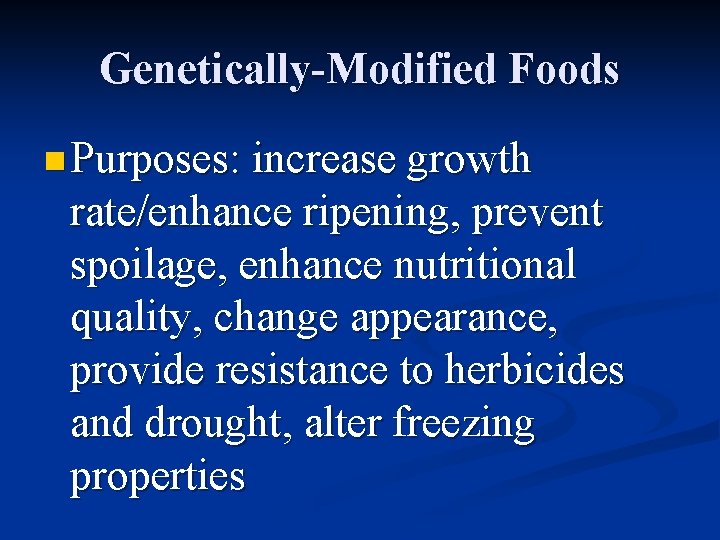 Genetically-Modified Foods

Purposes: increase growth rate/enhance ripening, prevent spoilage, enhance nutritional quality, change appearance, provide resistance to herbicides and drought, alter freezing properties